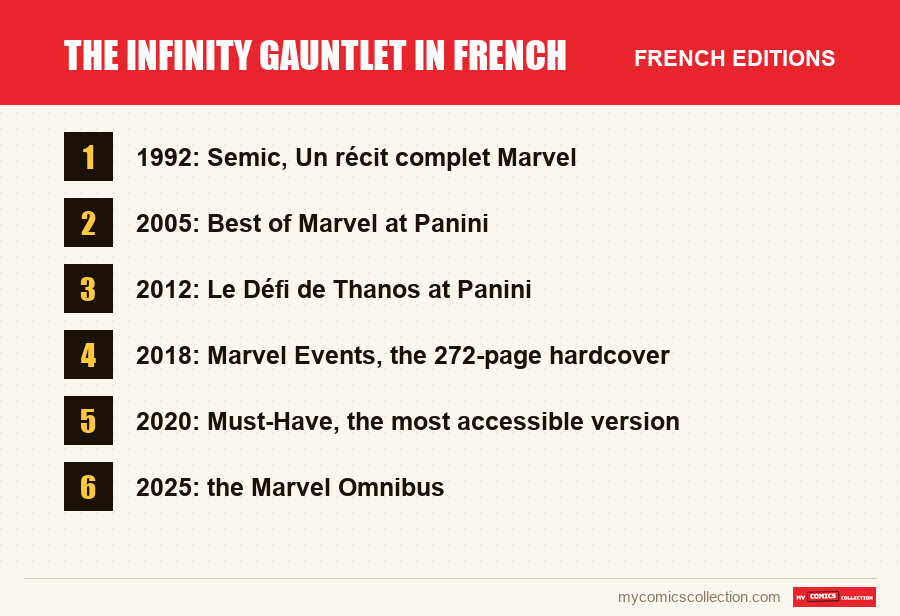 THE INFINITY GAUNTLET IN FRENCH

FRENCH EDITIONS

1
1992: Semic, Un récit complet Marvel

2
2005: Best of Marvel at Panini

3
2012: Le Défi de Thanos at Panini

4
2018: Marvel Events, the 272-page hardcover

5
2020: Must-Have, the most accessible version

6
2025: the Marvel Omnibus

mycomicscollection.com

MY COMICS COLLECTION